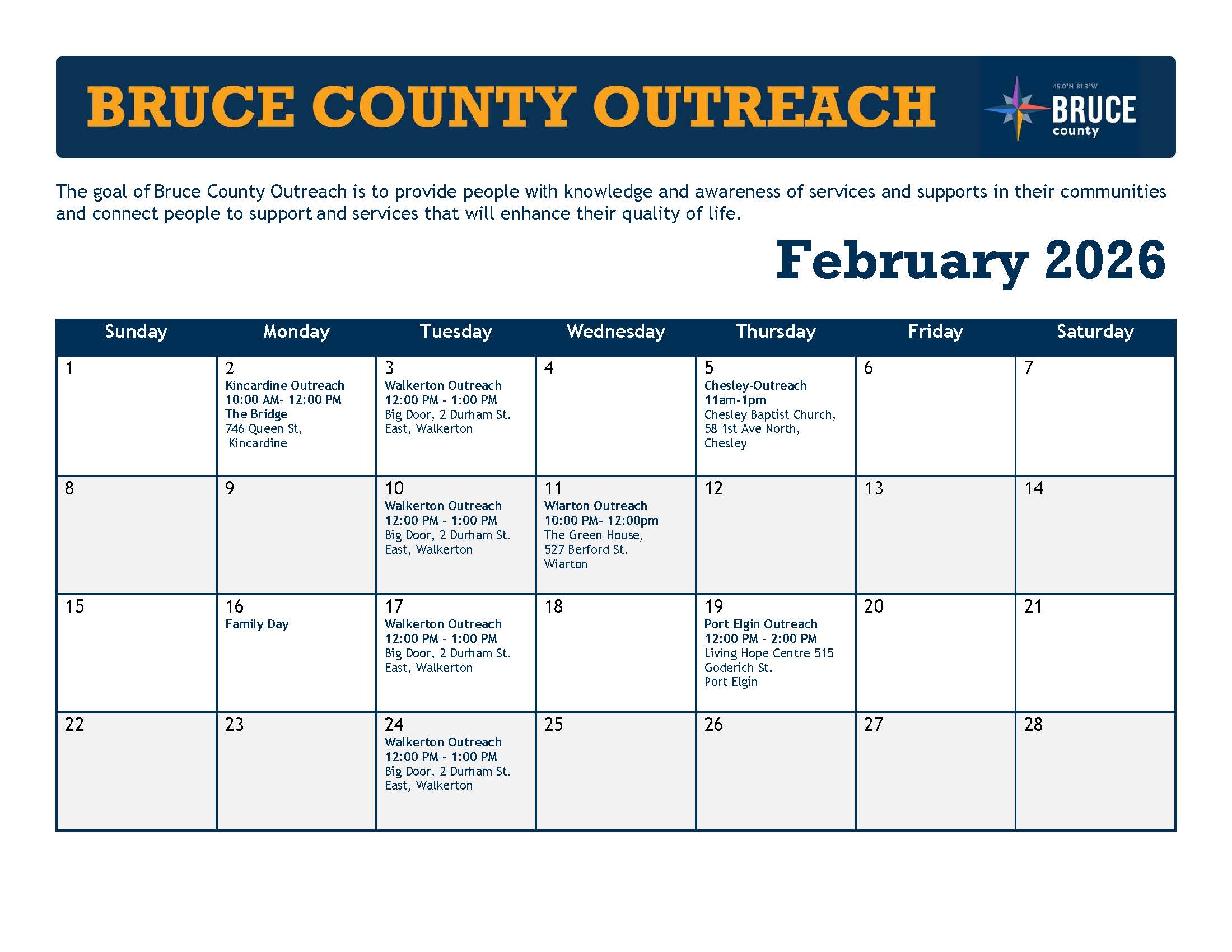 BRUCE COUNTY OUTREACH

45.0°N 81.3°W
BRUCE
county

The goal of Bruce County Outreach is to provide people with knowledge and awareness of services and supports in their communities and connect people to support and services that will enhance their quality of life.

February 2026

| Sunday | Monday | Tuesday | Wednesday | Thursday | Friday | Saturday |
|---|---|---|---|---|---|---|
| 1 | 2 Kincardine Outreach 10:00 AM- 12:00 PM The Bridge 746 Queen St, Kincardine | 3 Walkerton Outreach 12:00 PM - 1:00 PM Big Door, 2 Durham St. East, Walkerton | 4 | 5 Chesley-Outreach 11am-1pm Chesley Baptist Church, 58 1st Ave North, Chesley | 6 | 7 |
| 8 | 9 | 10 Walkerton Outreach 12:00 PM - 1:00 PM Big Door, 2 Durham St. East, Walkerton | 11 Wiarton Outreach 10:00 PM- 12:00pm The Green House, 527 Berford St. Wiarton | 12 | 13 | 14 |
| 15 | 16 Family Day | 17 Walkerton Outreach 12:00 PM - 1:00 PM Big Door, 2 Durham St. East, Walkerton | 18 | 19 Port Elgin Outreach 12:00 PM - 2:00 PM Living Hope Centre 515 Goderich St. Port Elgin | 20 | 21 |
| 22 | 23 | 24 Walkerton Outreach 12:00 PM - 1:00 PM Big Door, 2 Durham St. East, Walkerton | 25 | 26 | 27 | 28 |